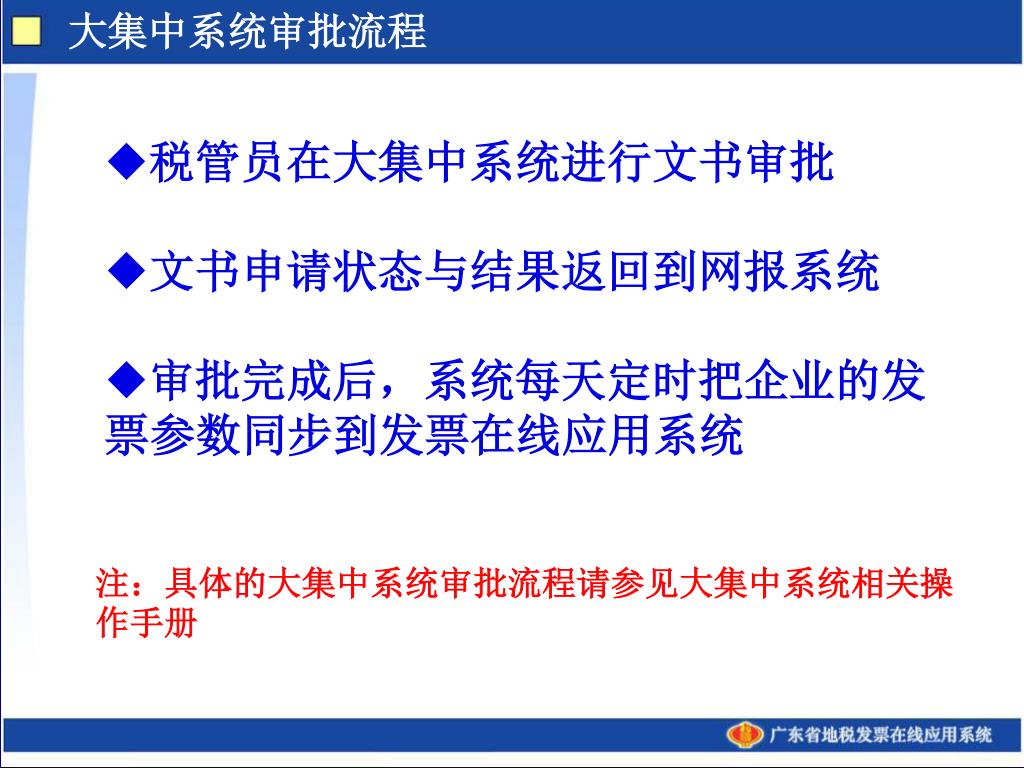 大集中系统审批流程

◆税管员在大集中系统进行文书审批

◆文书申请状态与结果返回到网报系统

◆审批完成后，系统每天定时把企业的发票参数同步到发票在线应用系统

注：具体的大集中系统审批流程请参见大集中系统相关操作手册

广东省地税发票在线应用系统